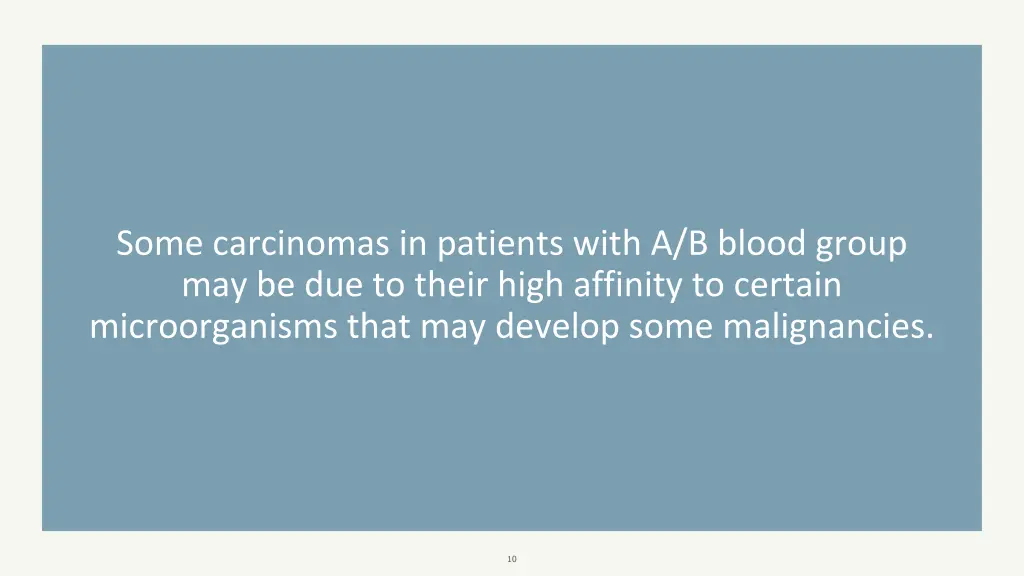 Some carcinomas in patients with A/B blood group may be due to their high affinity to certain microorganisms that may develop some malignancies.

10